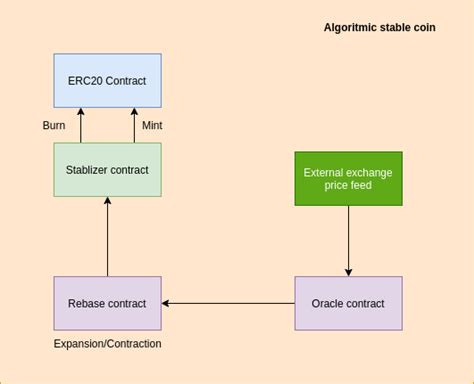 Algoritmic stable coin

ERC20 Contract

Burn

Mint

Stablizer contract

External exchange price feed

Rebase contract

Oracle contract

Expansion/Contraction